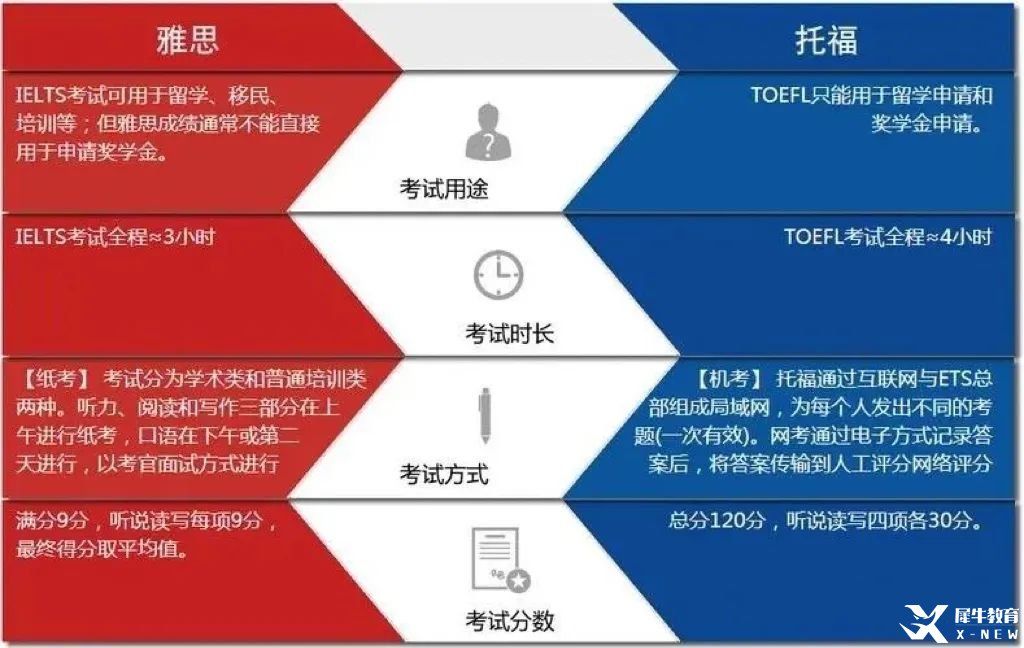 雅思

托福

IELTS考试可用于留学、移民、培训等；但雅思成绩通常不能直接用于申请奖学金。

考试用途

TOEFL只能用于留学申请和奖学金申请。

IELTS考试全程≈3小时

考试时长

TOEFL考试全程≈4小时

【纸考】考试分为学术类和普通培训类两种。听力、阅读和写作三部分在上午进行纸考，口语在下午或第二天进行，以考官面试方式进行

考试方式

【机考】托福通过互联网与ETS总部组成局域网，为每个人发出不同的考题(一次有效)。网考通过电子方式记录答案后，将答案传输到人工评分网络评分

满分9分，听说读写每项9分，最终得分取平均值。

考试分数

总分120分，听说读写四项各30分。

犀牛教育
X-NEW